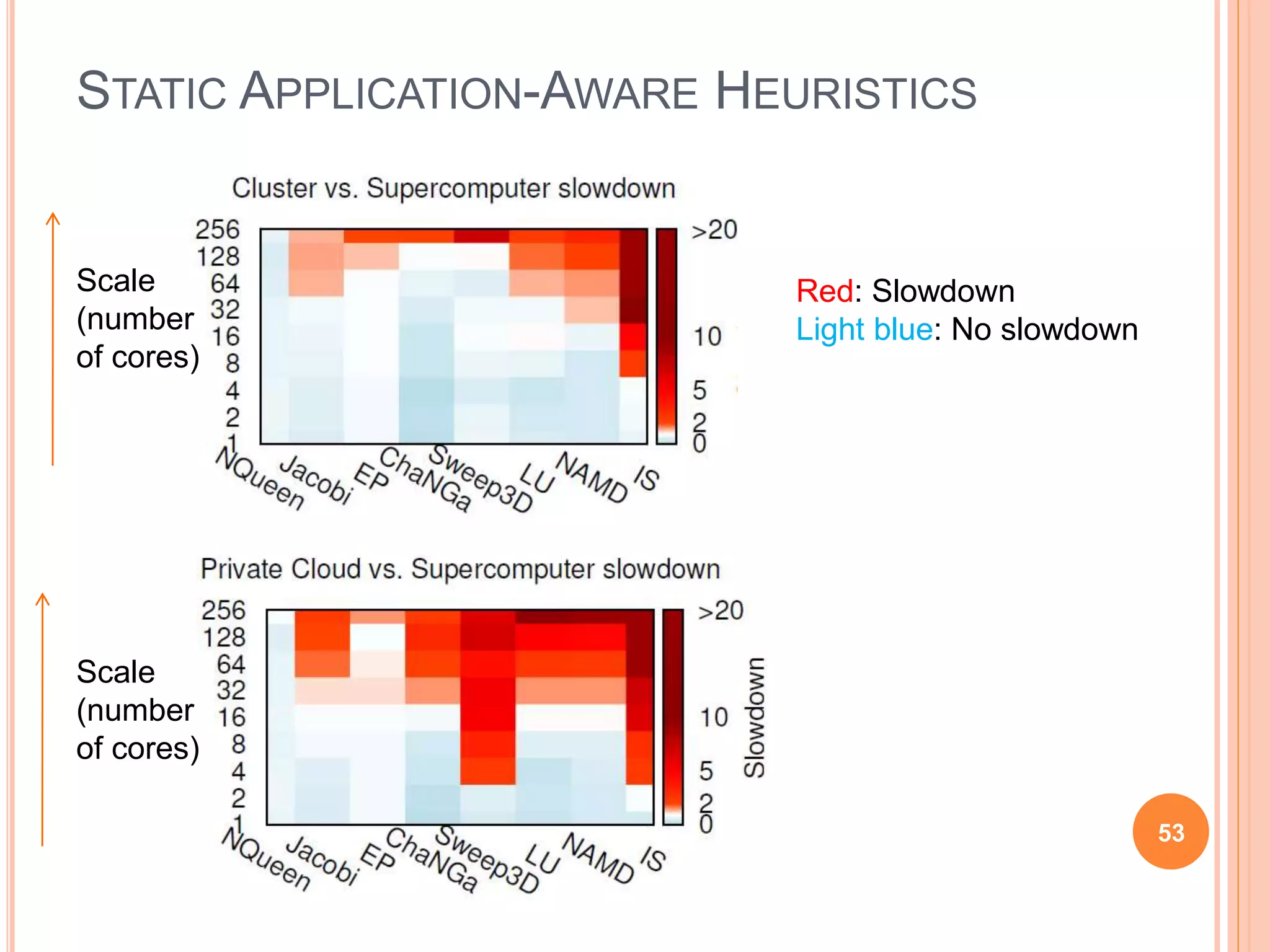 STATIC APPLICATION-AWARE HEURISTICS

Cluster vs. Supercomputer slowdown

Scale (number of cores)

256
128
64
32
16
8
4
2
1

NQueen Jacobi EP ChaNGa Sweep3D LU NAMD IS

>20
10
5
2
0

Red: Slowdown
Light blue: No slowdown

Private Cloud vs. Supercomputer slowdown

Scale (number of cores)

256
128
64
32
16
8
4
2
1

NQueen Jacobi EP ChaNGa Sweep3D LU NAMD IS

>20
10
5
2
0

Slowdown

53